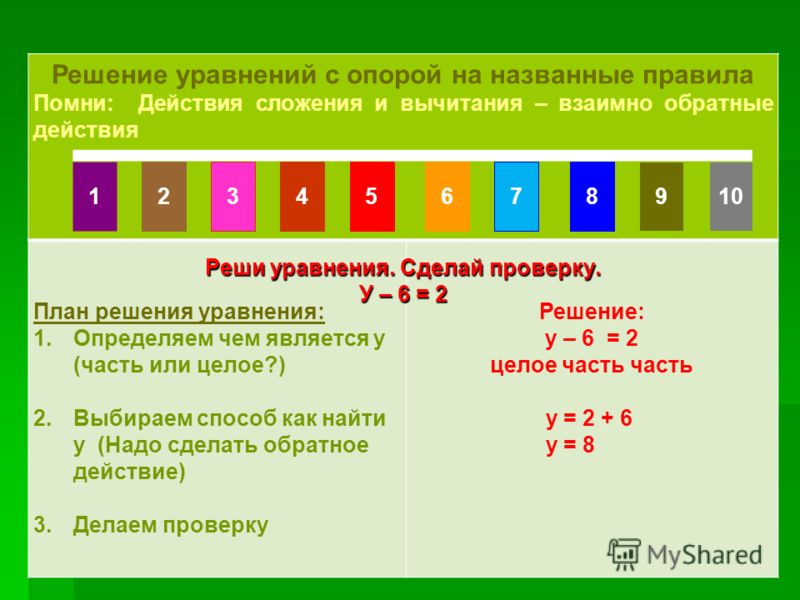 Решение уравнений с опорой на названные правила

Помни: Действия сложения и вычитания – взаимно обратные действия

1 2 3 4 5 6 7 8 9 10

Реши уравнения. Сделай проверку.
У – 6 = 2

План решения уравнения:
1. Определяем чем является у (часть или целое?)

2. Выбираем способ как найти у (Надо сделать обратное действие)

3. Делаем проверку

Решение:
у – 6 = 2
целое часть часть

у = 2 + 6
у = 8

MyShared